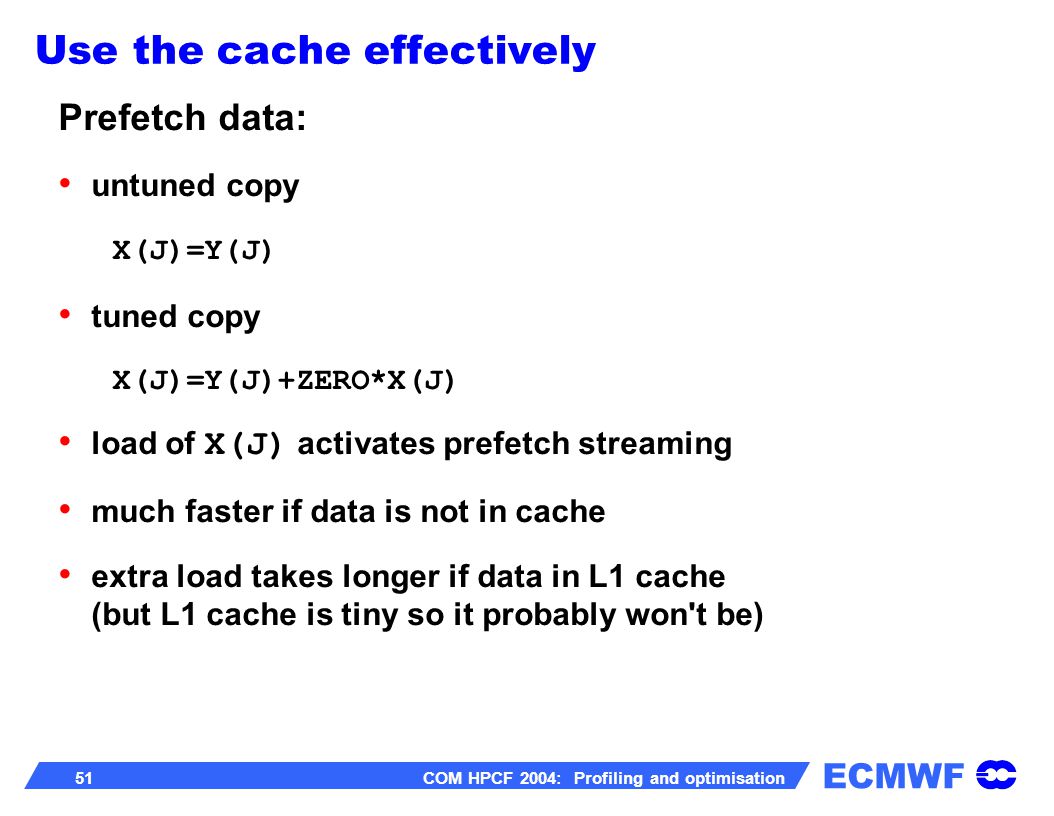 Use the cache effectively

Prefetch data:

• untuned copy

X(J)=Y(J)

• tuned copy

X(J)=Y(J)+ZERO*X(J)

• load of X(J) activates prefetch streaming

• much faster if data is not in cache

• extra load takes longer if data in L1 cache (but L1 cache is tiny so it probably won't be)

51 COM HPCF 2004: Profiling and optimisation ECMWF